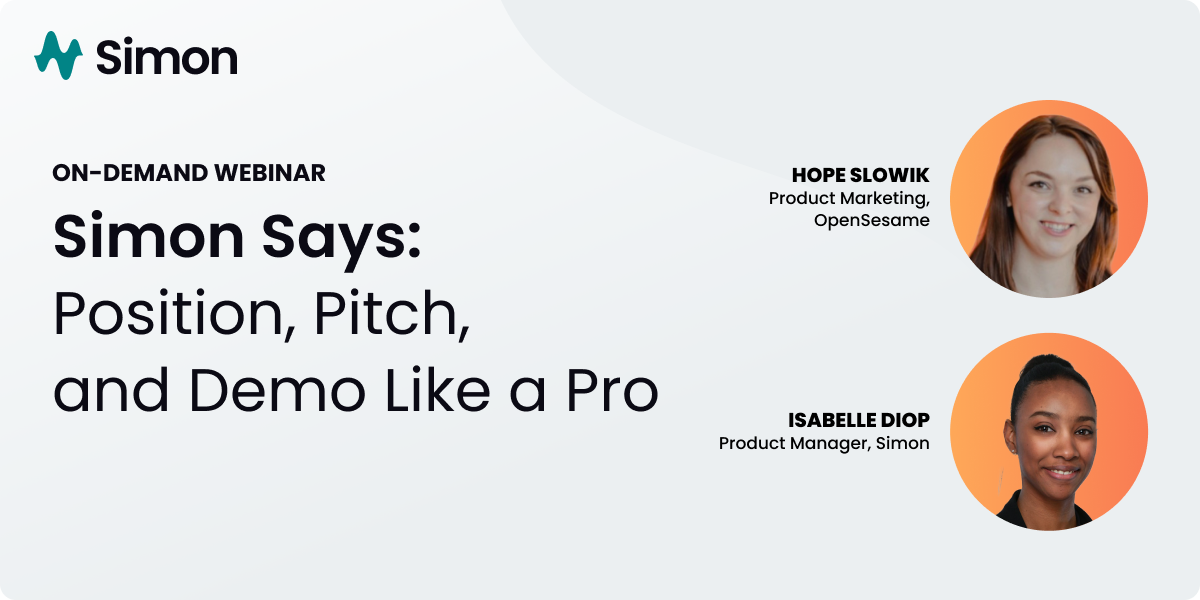 Simon

ON-DEMAND WEBINAR

Simon Says:
Position, Pitch, and Demo Like a Pro

HOPE SLOWIK
Product Marketing, OpenSesame

ISABELLE DIOP
Product Manager, Simon